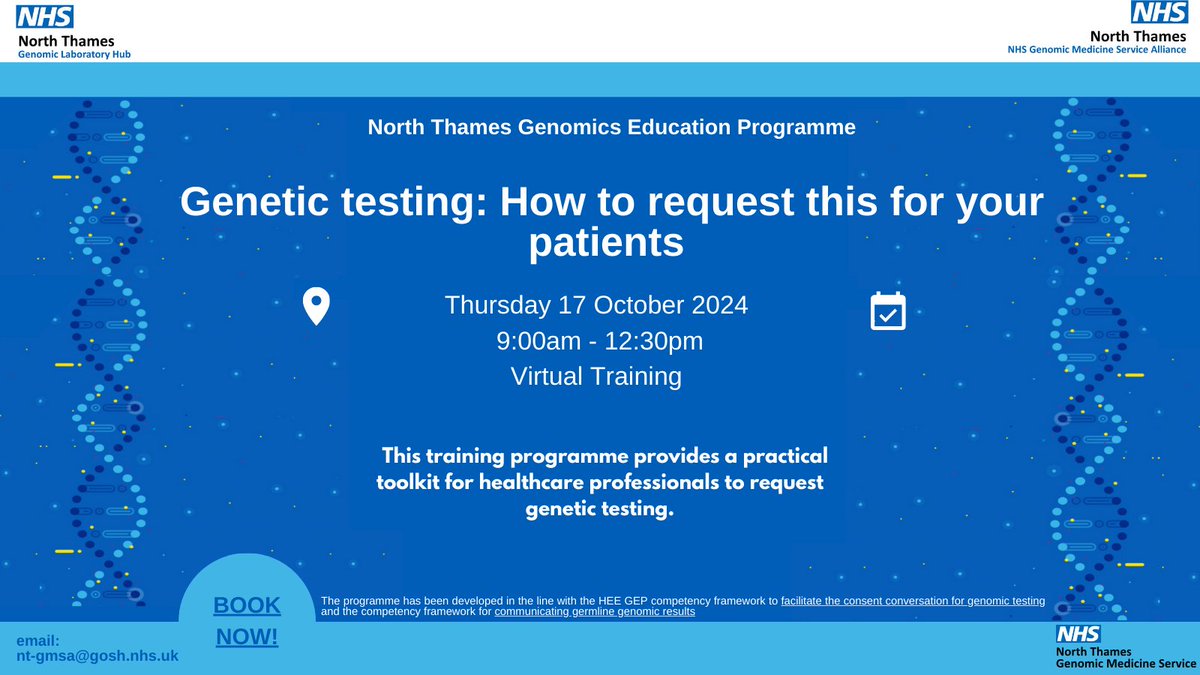 NHS
North Thames
Genomic Laboratory Hub

NHS
North Thames
NHS Genomic Medicine Service Alliance

North Thames Genomics Education Programme

Genetic testing: How to request this for your patients

Thursday 17 October 2024
9:00am - 12:30pm
Virtual Training

This training programme provides a practical toolkit for healthcare professionals to request genetic testing.

BOOK NOW!

The programme has been developed in the line with the HEE GEP competency framework to facilitate the consent conversation for genomic testing and the competency framework for communicating germline genomic results

email:
nt-gmsa@gosh.nhs.uk

NHS
North Thames
Genomic Medicine Service